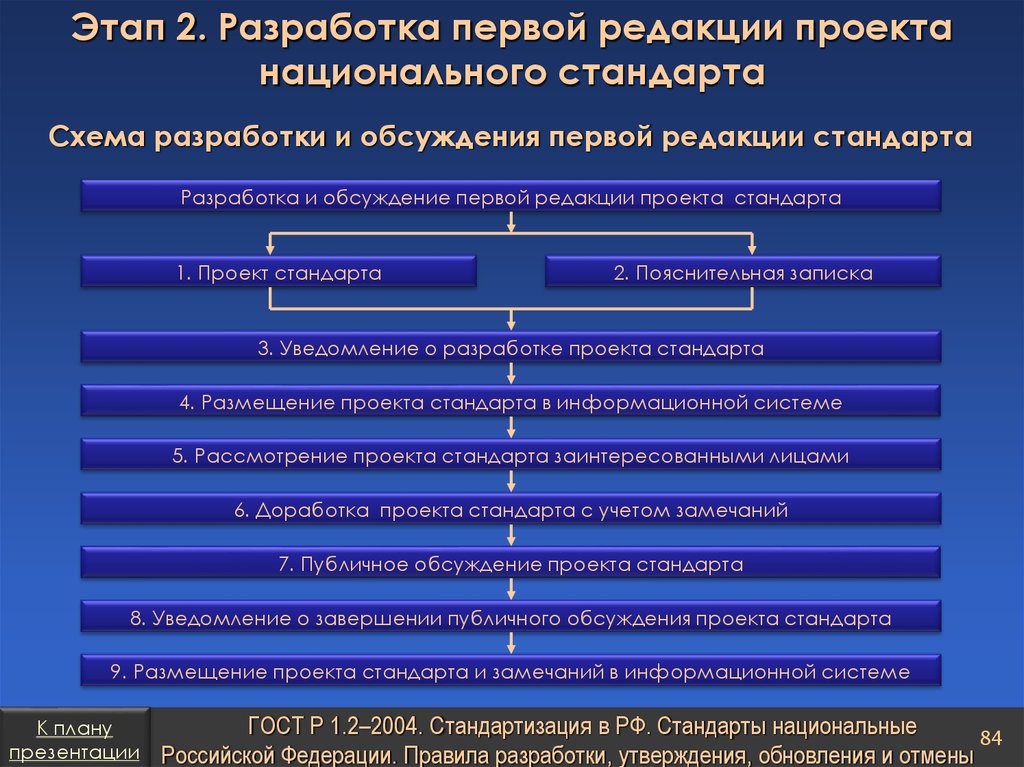 Этап 2. Разработка первой редакции проекта национального стандарта

Схема разработки и обсуждения первой редакции стандарта

Разработка и обсуждение первой редакции проекта стандарта

1. Проект стандарта

2. Пояснительная записка

3. Уведомление о разработке проекта стандарта

4. Размещение проекта стандарта в информационной системе

5. Рассмотрение проекта стандарта заинтересованными лицами

6. Доработка проекта стандарта с учетом замечаний

7. Публичное обсуждение проекта стандарта

8. Уведомление о завершении публичного обсуждения проекта стандарта

9. Размещение проекта стандарта и замечаний в информационной системе

К плану презентации

ГОСТ Р 1.2–2004. Стандартизация в РФ. Стандарты национальные Российской Федерации. Правила разработки, утверждения, обновления и отмены

84